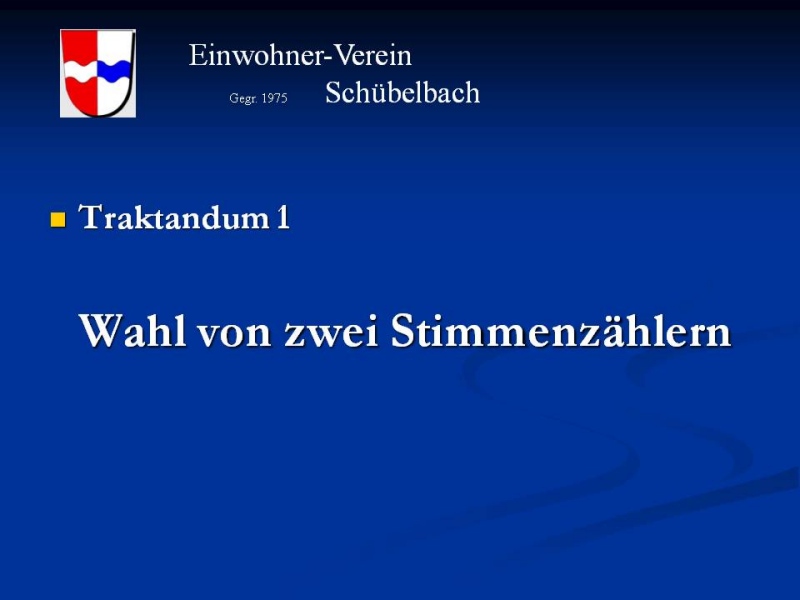 Einwohner-Verein
Gegr. 1975 Schübelbach

Traktandum 1

Wahl von zwei Stimmenzählern